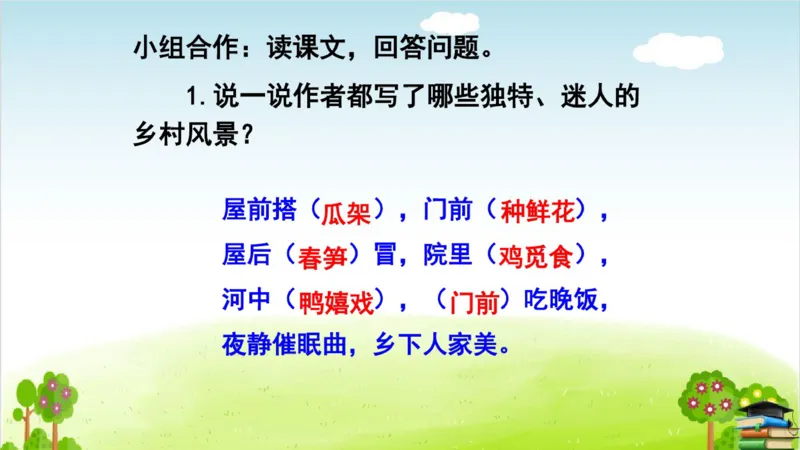 小组合作：读课文，回答问题。

1. 说一说作者都写了哪些独特、迷人的乡村风景？

屋前搭（瓜架），门前（种鲜花），
屋后（春笋）冒，院里（鸡觅食），
河中（鸭嬉戏），（门前）吃晚饭，
夜静催眠曲，乡下人家美。